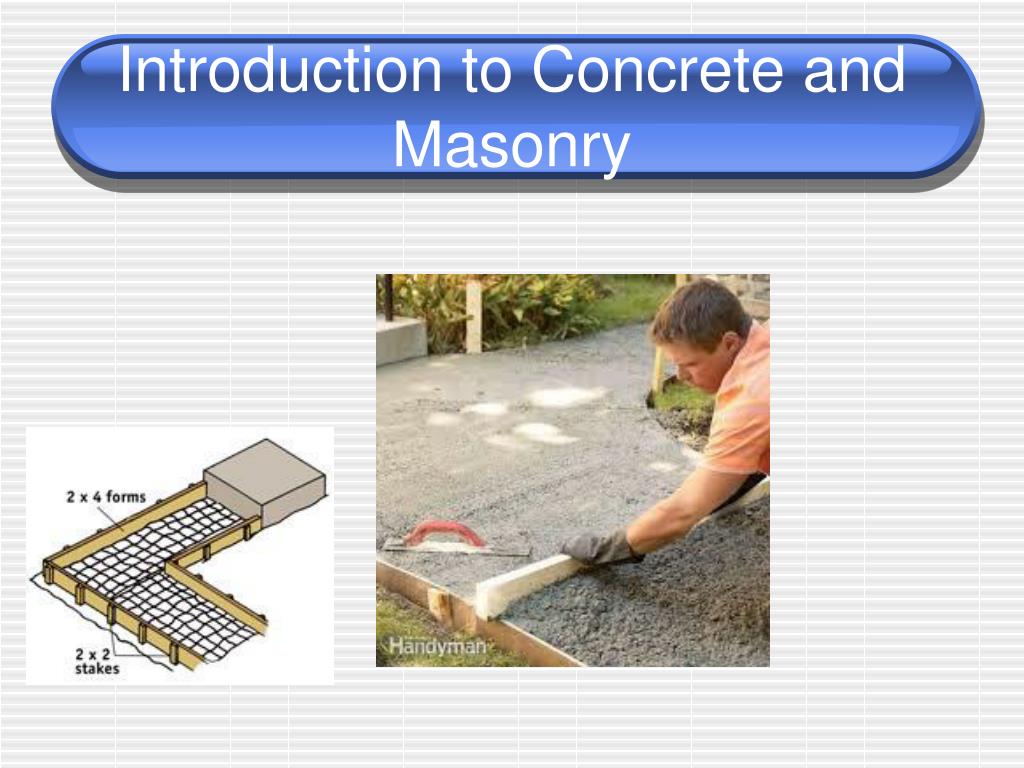 Introduction to Concrete and Masonry

2 x 4 forms

2 x 2 stakes

Handyman